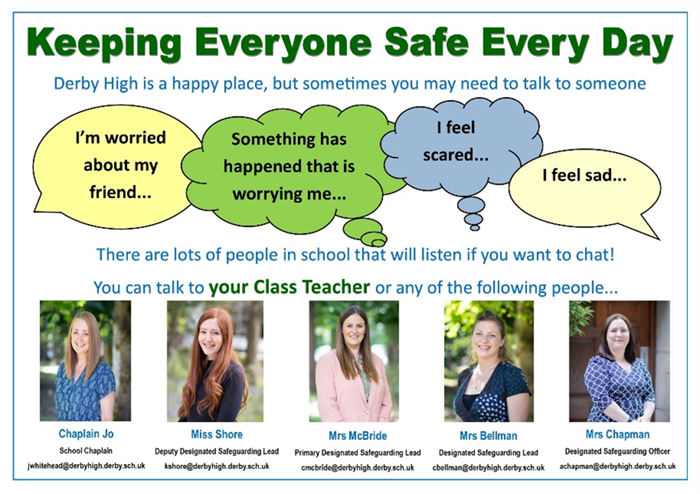 Keeping Everyone Safe Every Day

Derby High is a happy place, but sometimes you may need to talk to someone

I'm worried about my friend...

Something has happened that is worrying me...

I feel scared...

I feel sad...

There are lots of people in school that will listen if you want to chat!

You can talk to your Class Teacher or any of the following people...

Chaplain Jo
School Chaplain
jwhitehead@derbyhigh.derby.sch.uk

Miss Shore
Deputy Designated Safeguarding Lead
kshore@derbyhigh.derby.sch.uk

Mrs McBride
Primary Designated Safeguarding Lead
cmcbride@derbyhigh.derby.sch.uk

Mrs Bellman
Designated Safeguarding Lead
cbellman@derbyhigh.derby.sch.uk

Mrs Chapman
Designated Safeguarding Officer
achapman@derbyhigh.derby.sch.uk